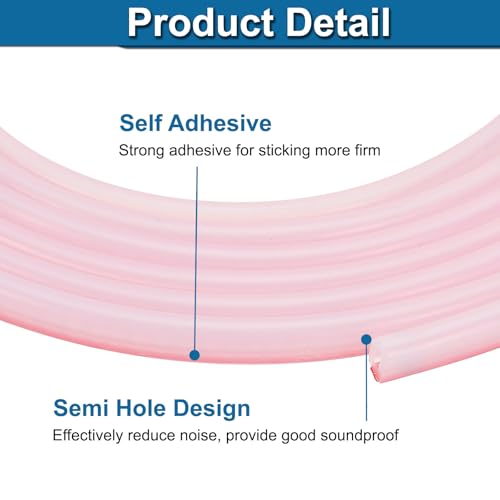 Product Detail

Self Adhesive

Strong adhesive for sticking more firm

Semi Hole Design

Effectively reduce noise, provide good soundproof